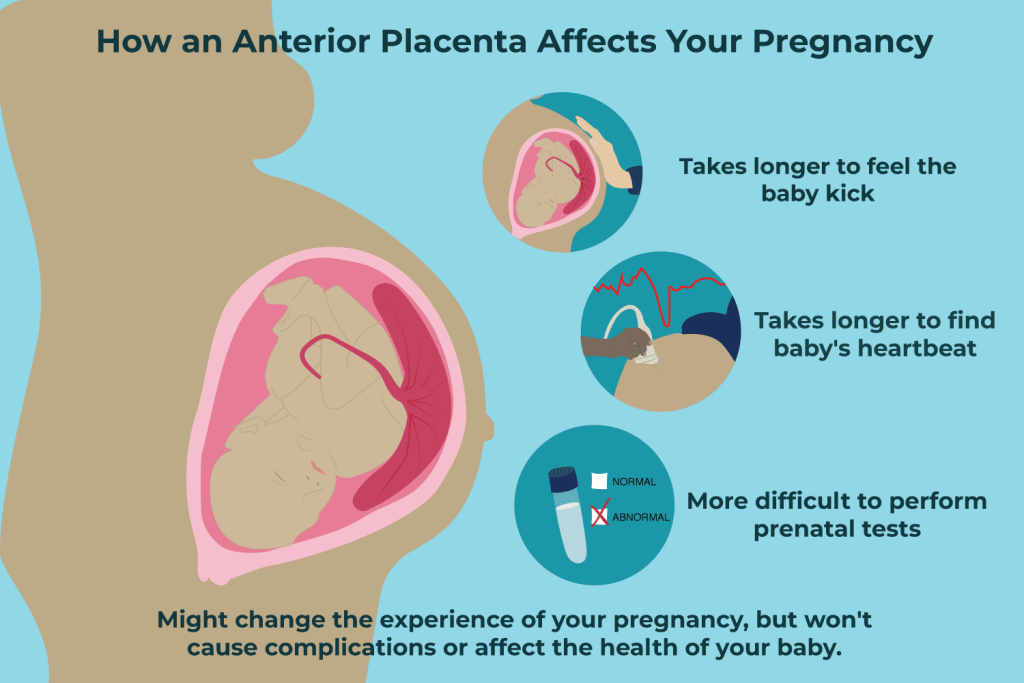 How an Anterior Placenta Affects Your Pregnancy

Takes longer to feel the baby kick

Takes longer to find baby's heartbeat

NORMAL

ABNORMAL

More difficult to perform prenatal tests

Might change the experience of your pregnancy, but won't cause complications or affect the health of your baby.